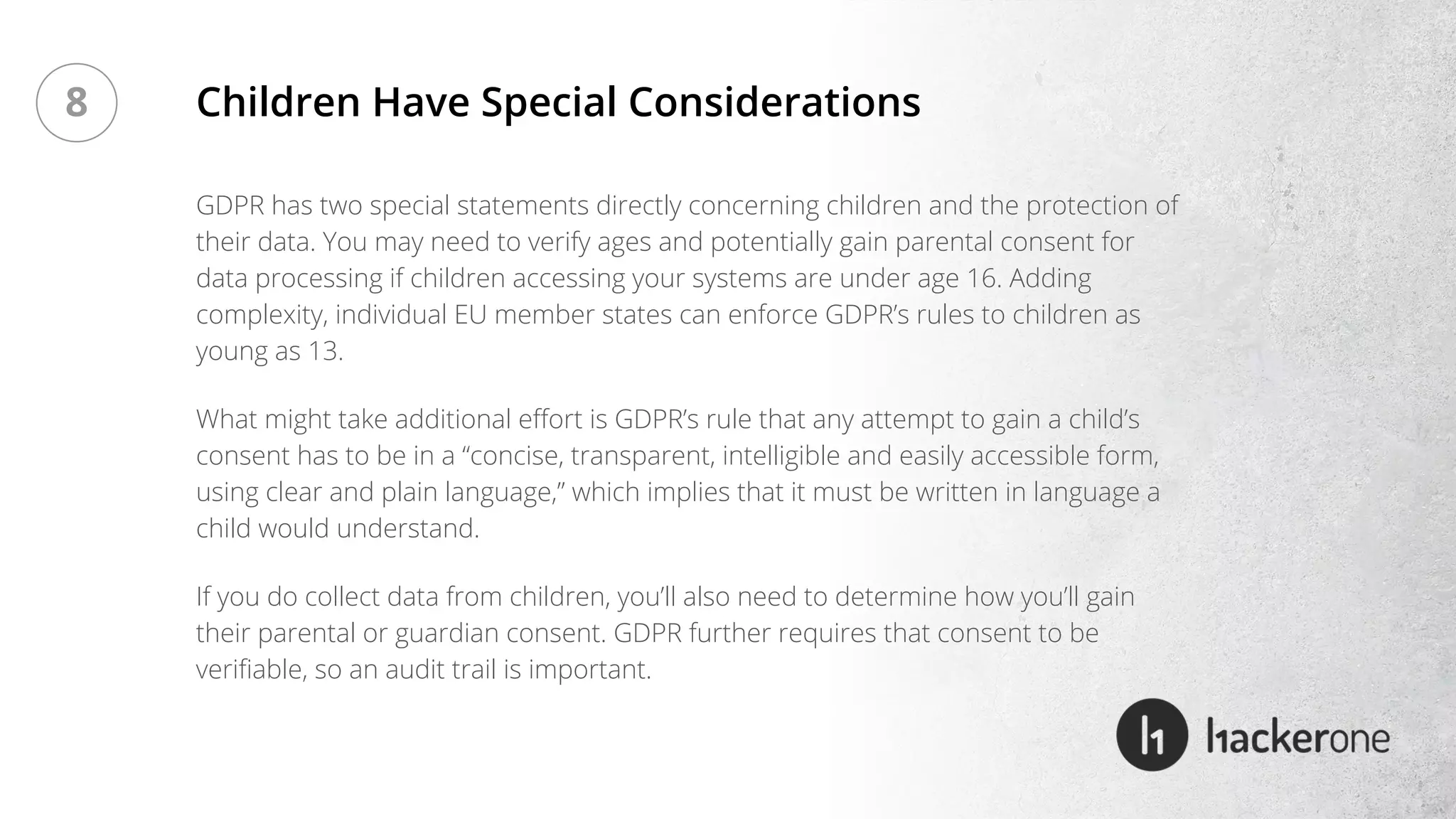 8

Children Have Special Considerations

GDPR has two special statements directly concerning children and the protection of their data. You may need to verify ages and potentially gain parental consent for data processing if children accessing your systems are under age 16. Adding complexity, individual EU member states can enforce GDPR's rules to children as young as 13.

What might take additional effort is GDPR's rule that any attempt to gain a child's consent has to be in a "concise, transparent, intelligible and easily accessible form, using clear and plain language," which implies that it must be written in language a child would understand.

If you do collect data from children, you'll also need to determine how you'll gain their parental or guardian consent. GDPR further requires that consent to be verifiable, so an audit trail is important.

h1 hackerone